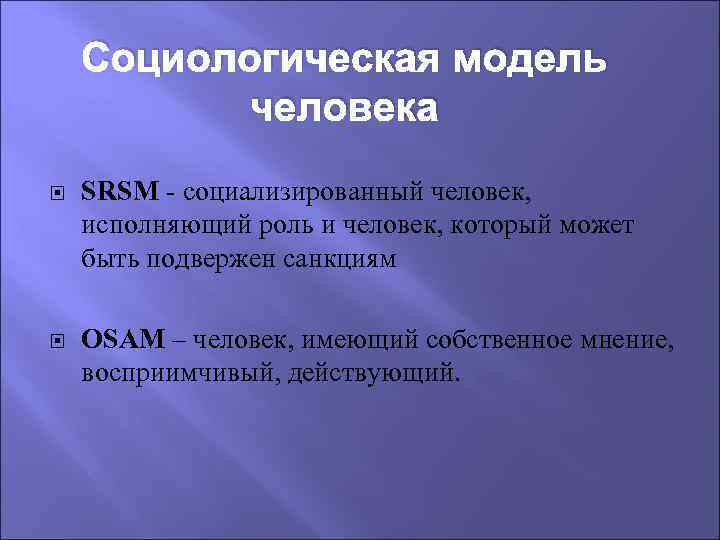 Социологическая модель человека

SRSM - социализированный человек, исполняющий роль и человек, который может быть подвержен санкциям

OSAM – человек, имеющий собственное мнение, восприимчивый, действующий.